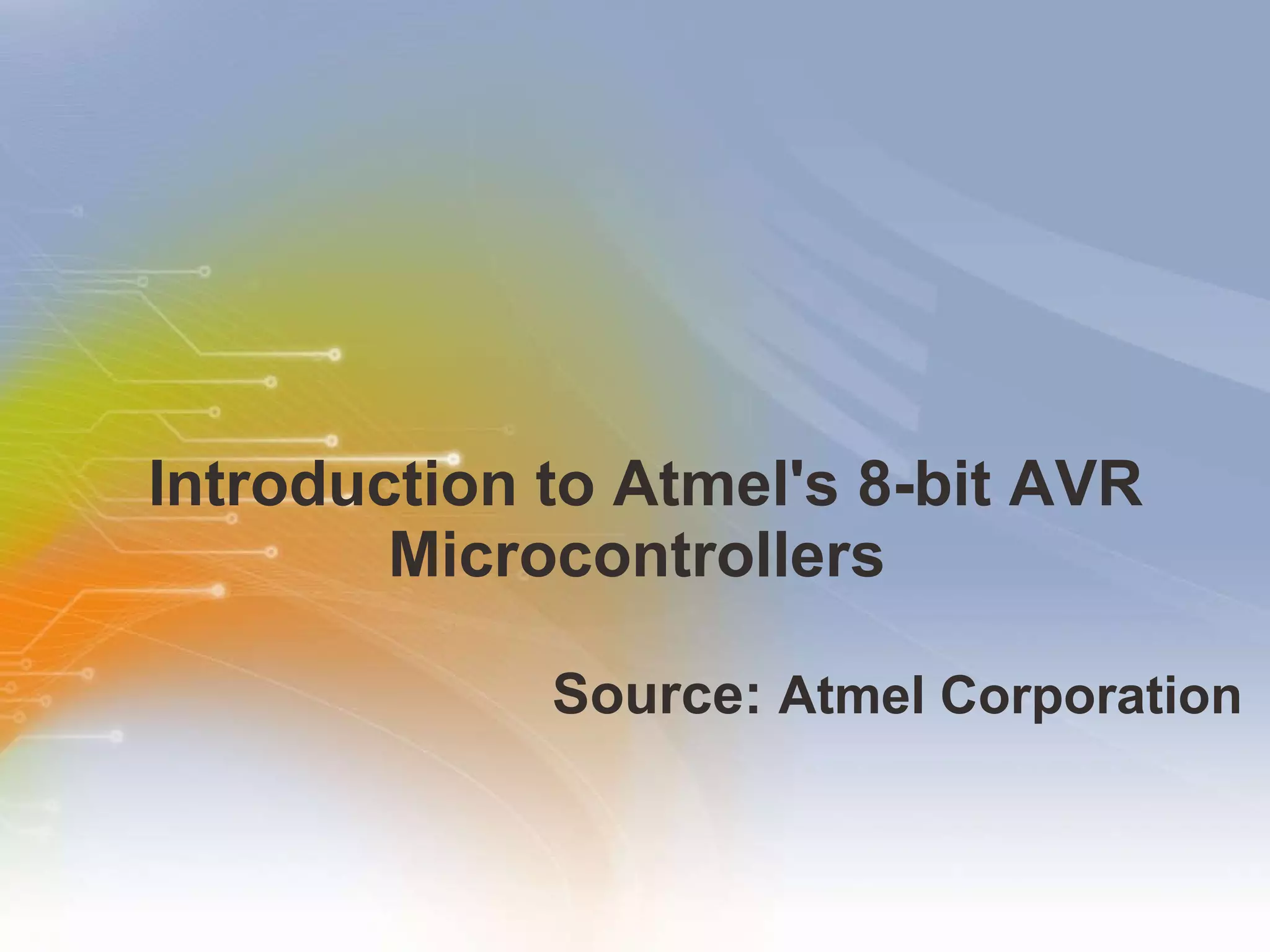 Introduction to Atmel's 8-bit AVR Microcontrollers

Source: Atmel Corporation